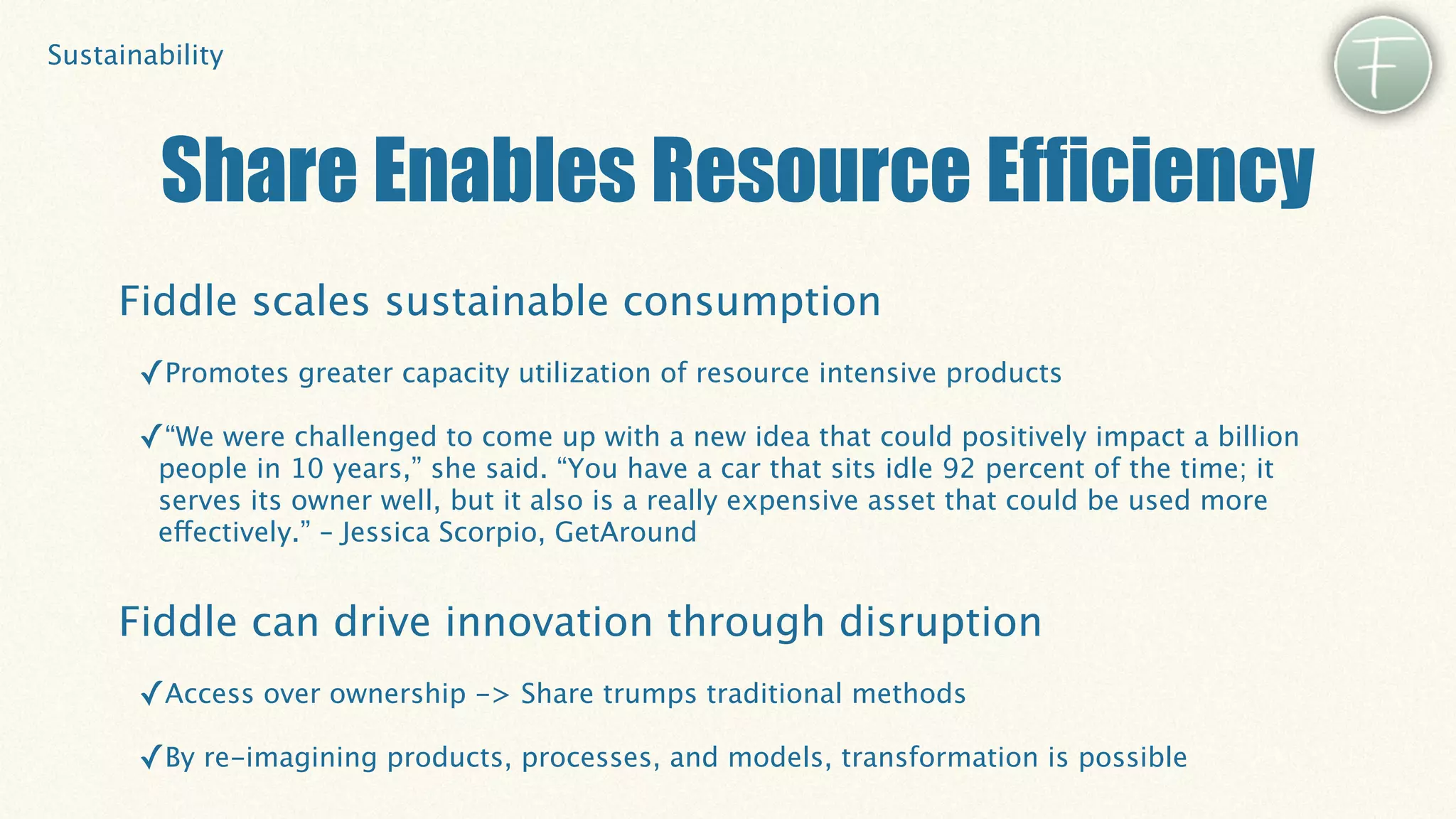 Sustainability

F

Share Enables Resource Efficiency

Fiddle scales sustainable consumption

✓Promotes greater capacity utilization of resource intensive products

✓“We were challenged to come up with a new idea that could positively impact a billion people in 10 years,” she said. “You have a car that sits idle 92 percent of the time; it serves its owner well, but it also is a really expensive asset that could be used more effectively.” – Jessica Scorpio, GetAround

Fiddle can drive innovation through disruption

✓Access over ownership -> Share trumps traditional methods

✓By re-imagining products, processes, and models, transformation is possible